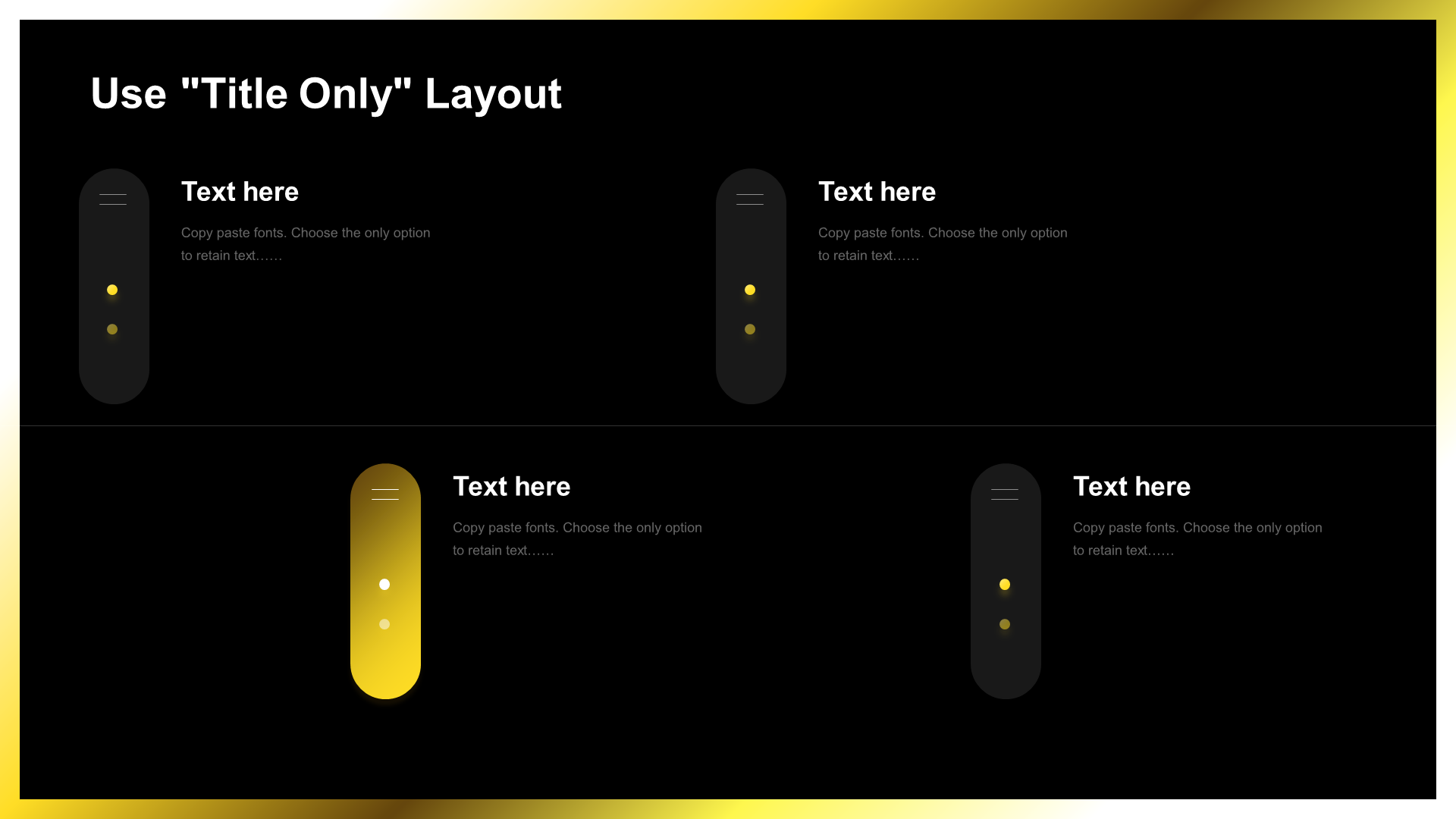 Use "Title Only" Layout

Text here

Copy paste fonts. Choose the only option to retain text……

Text here

Copy paste fonts. Choose the only option to retain text……

Text here

Copy paste fonts. Choose the only option to retain text……

Text here

Copy paste fonts. Choose the only option to retain text……